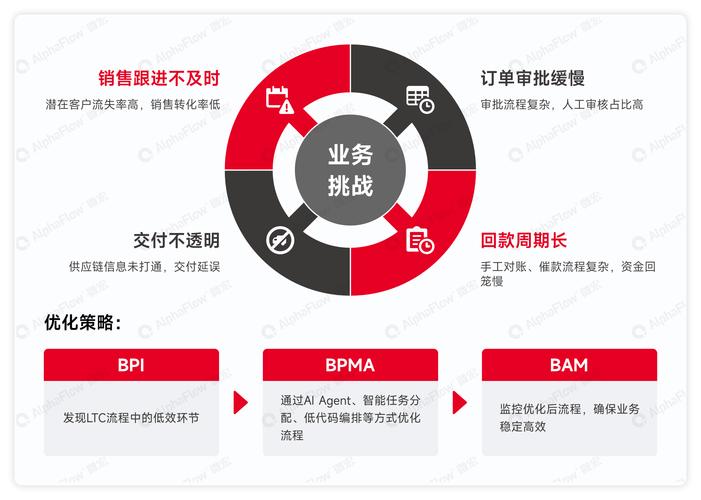 销售跟进不及时
潜在客户流失率高，销售转化率低

订单审批缓慢
审批流程复杂，人工审核占比高

业务挑战

交付不透明
供应链信息未打通，交付延误

回款周期长
手工对账、催款流程复杂，资金回笼慢

优化策略：

BPI
发现LTC流程中的低效环节

BPMA
通过AI Agent、智能任务分配、低代码编排等方式优化流程

BAM
监控优化后流程，确保业务稳定高效

AlphaFlow 微宏